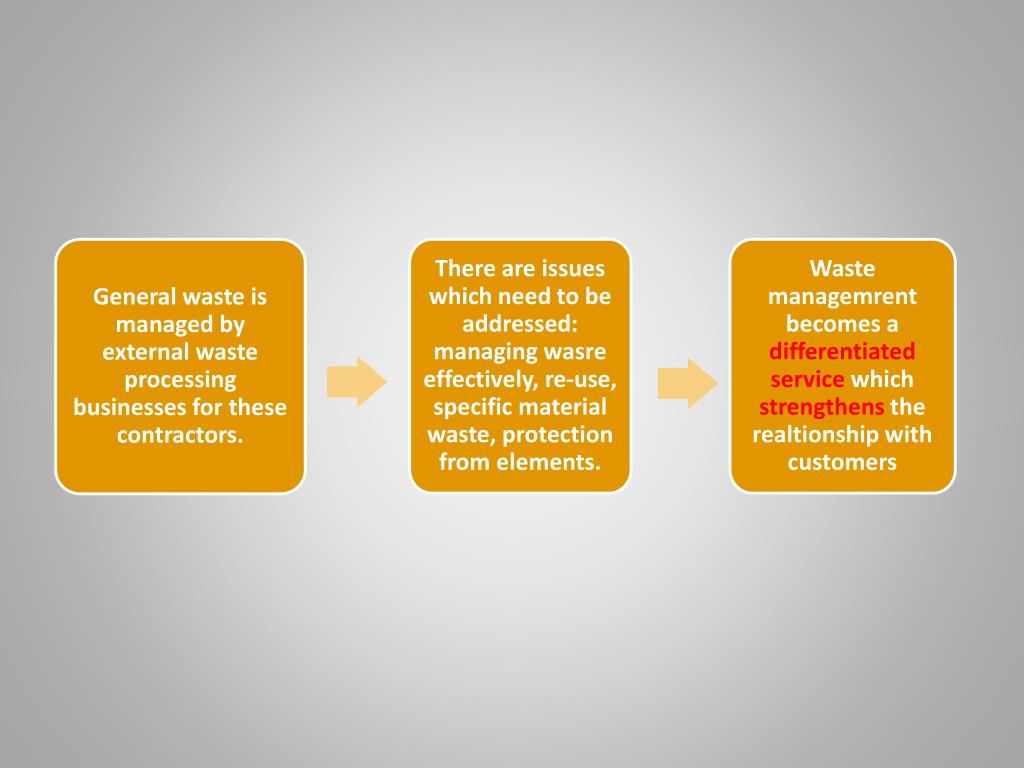 General waste is managed by external waste processing businesses for these contractors.

There are issues which need to be addressed: managing wasre effectively, re-use, specific material waste, protection from elements.

Waste managemrent becomes a differentiated service which strengthens the realtionship with customers